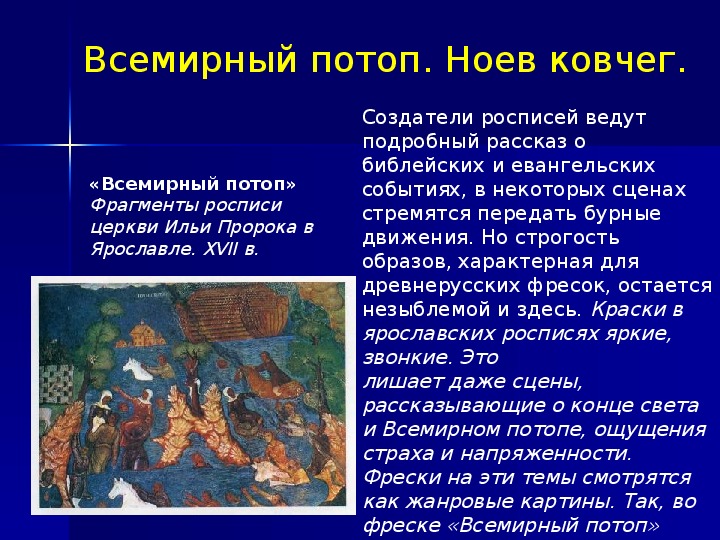 Всемирный потоп. Ноев ковчег.

«Всемирный потоп» Фрагменты росписи церкви Ильи Пророка в Ярославле. XVII в.

Создатели росписей ведут подробный рассказ о библейских и евангельских событиях, в некоторых сценах стремятся передать бурные движения. Но строгость образов, характерная для древнерусских фресок, остается незыблемой и здесь. Краски в ярославских росписях яркие, звонкие. Это лишает даже сцены, рассказывающие о конце света и Всемирном потопе, ощущения страха и напряженности. Фрески на эти темы смотрятся как жанровые картины. Так, во фреске «Всемирный потоп»